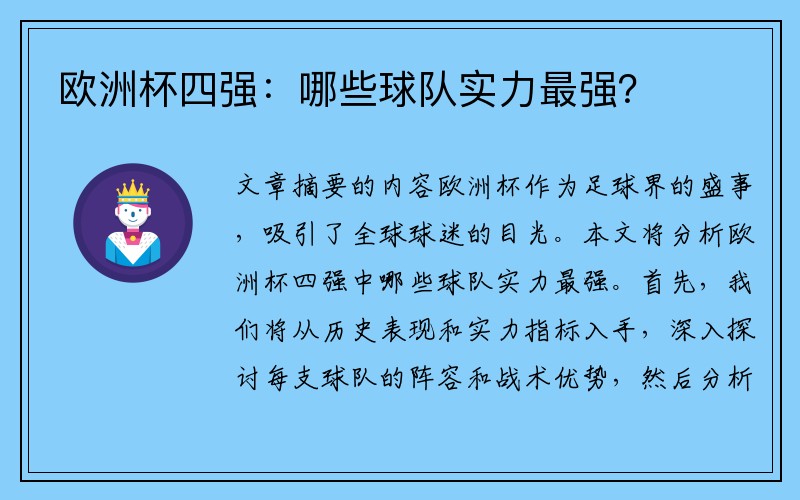 欧洲杯四强：哪些球队实力最强？

文章摘要的内容欧洲杯作为足球界的盛事，吸引了全球球迷的目光。本文将分析欧洲杯四强中哪些球队实力最强。首先，我们将从历史表现和实力指标入手，深入探讨每支球队的阵容和战术优势，然后分析